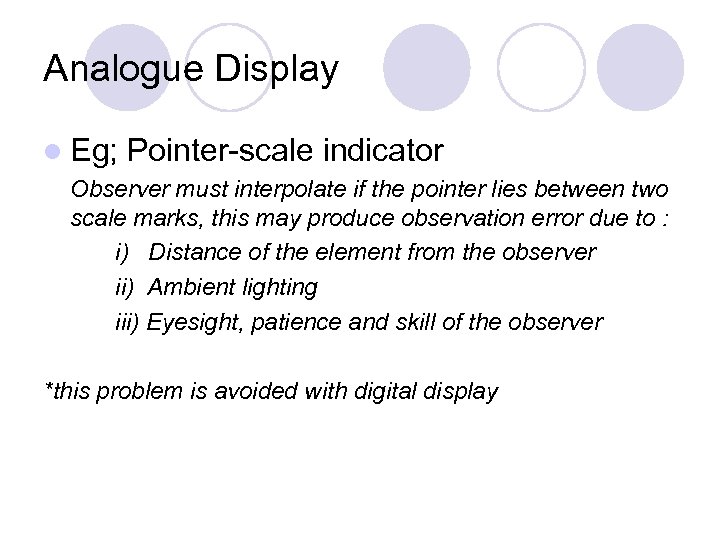 Analogue Display

Eg; Pointer-scale indicator

Observer must interpolate if the pointer lies between two scale marks, this may produce observation error due to :

i) Distance of the element from the observer

ii) Ambient lighting

iii) Eyesight, patience and skill of the observer

*this problem is avoided with digital display